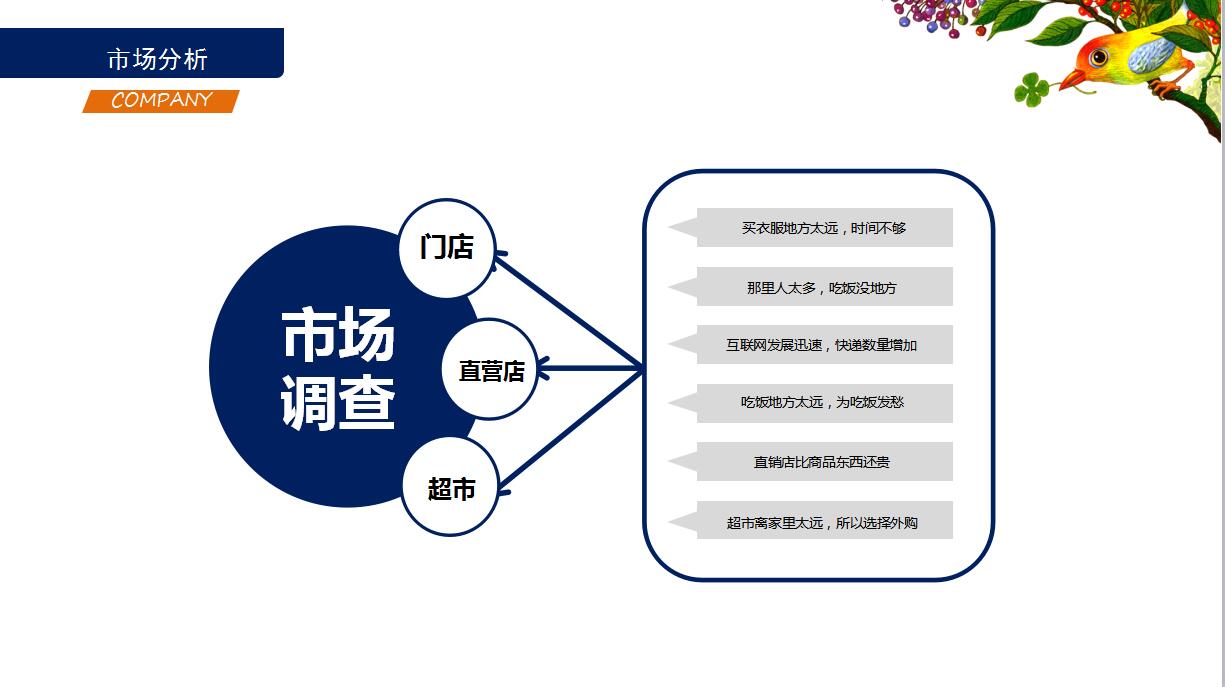 市场分析

COMPANY

市场调查

门店

直营店

超市

买衣服地方太远，时间不够

那里人太多，吃饭没地方

互联网发展迅速，快递数量增加

吃饭地方太远，为吃饭发愁

直销店比商品东西还贵

超市离家里太远，所以选择外购